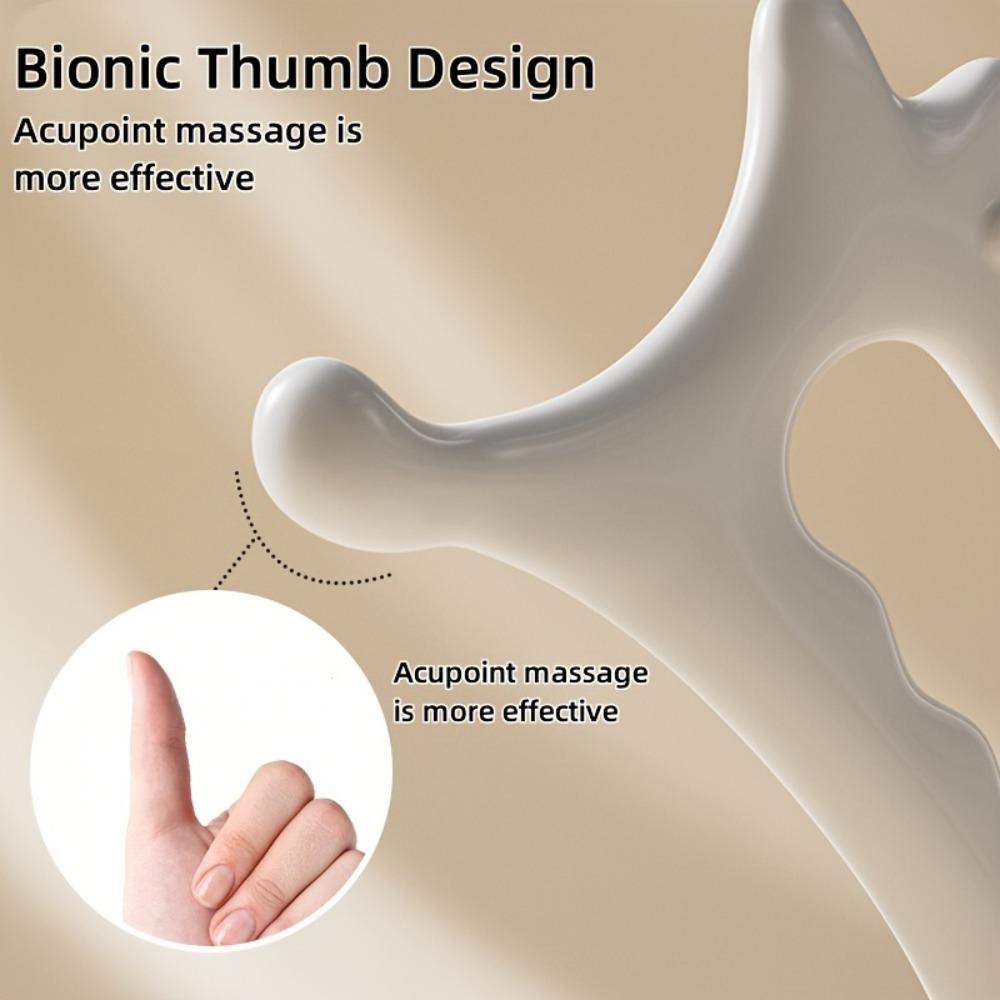 Bionic Thumb Design

Acupoint massage is more effective

Acupoint massage is more effective